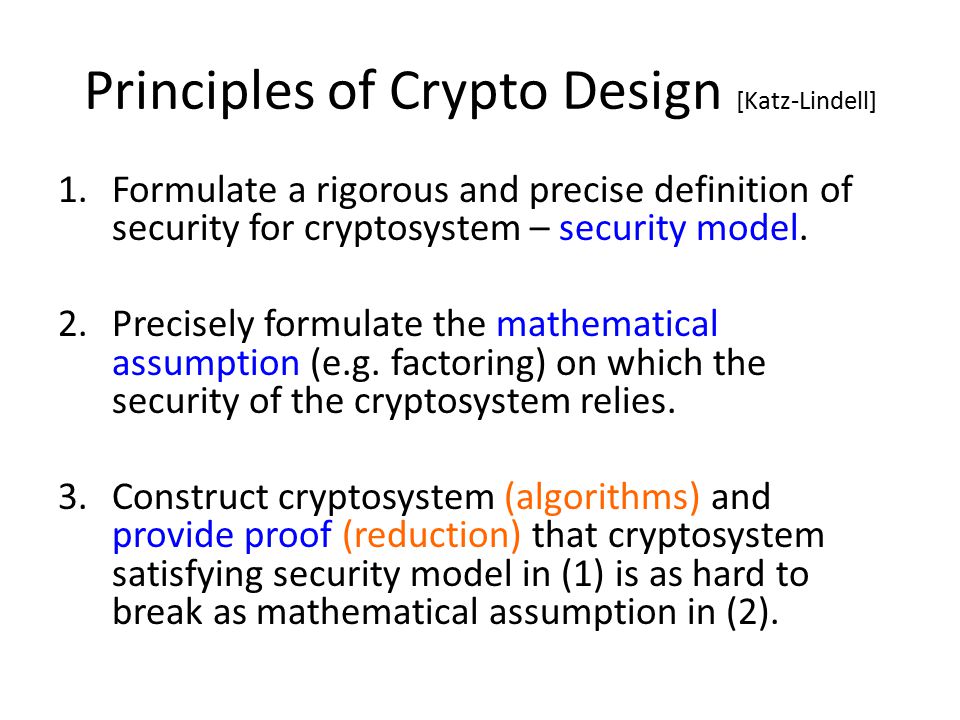 Principles of Crypto Design [Katz-Lindell]

1. Formulate a rigorous and precise definition of security for cryptosystem – security model.

2. Precisely formulate the mathematical assumption (e.g. factoring) on which the security of the cryptosystem relies.

3. Construct cryptosystem (algorithms) and provide proof (reduction) that cryptosystem satisfying security model in (1) is as hard to break as mathematical assumption in (2).